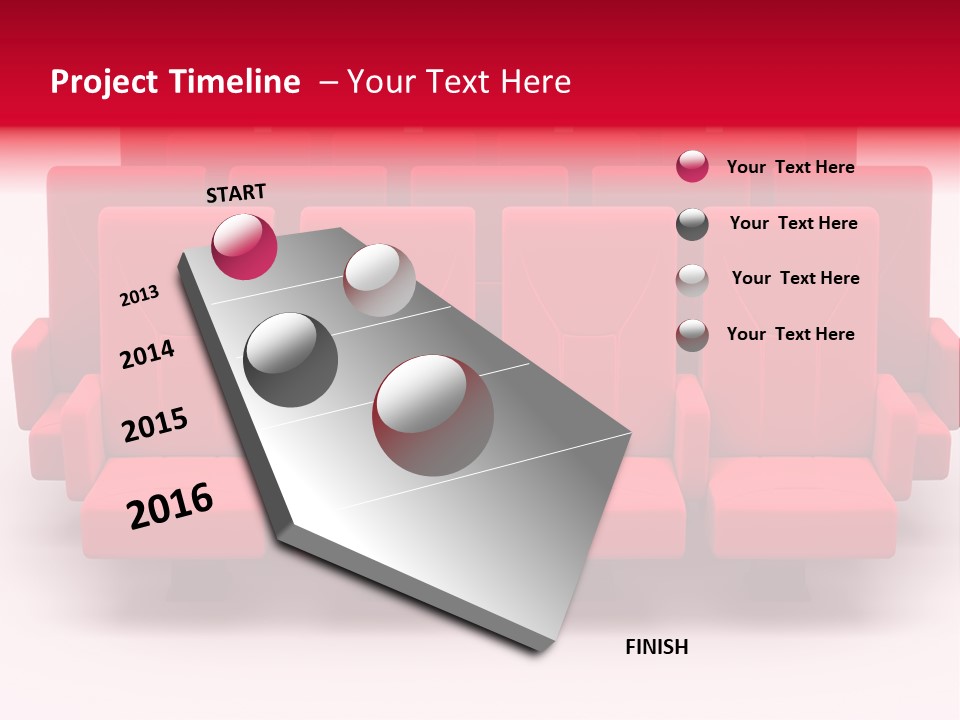 Project Timeline – Your Text Here

START

2013

2014

2015

2016

FINISH

Your Text Here

Your Text Here

Your Text Here

Your Text Here